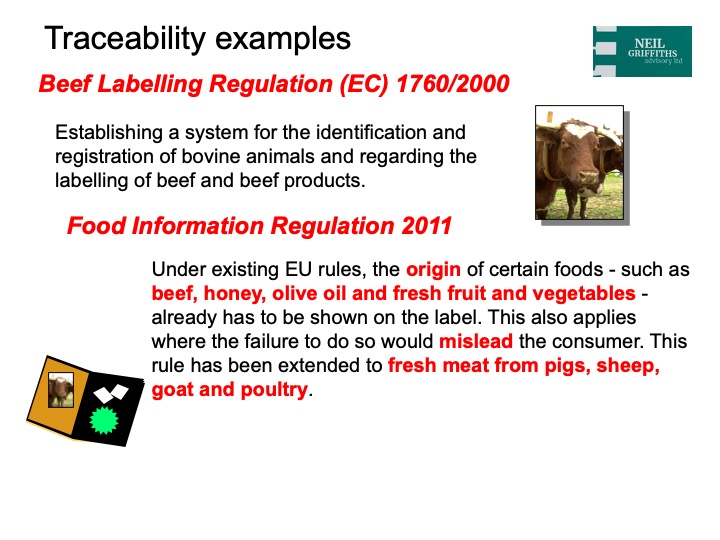 Traceability examples

NEIL GRIFFITHS advisory ltd

Beef Labelling Regulation (EC) 1760/2000

Establishing a system for the identification and registration of bovine animals and regarding the labelling of beef and beef products.

Food Information Regulation 2011

Under existing EU rules, the origin of certain foods - such as beef, honey, olive oil and fresh fruit and vegetables - already has to be shown on the label. This also applies where the failure to do so would mislead the consumer. This rule has been extended to fresh meat from pigs, sheep, goat and poultry.